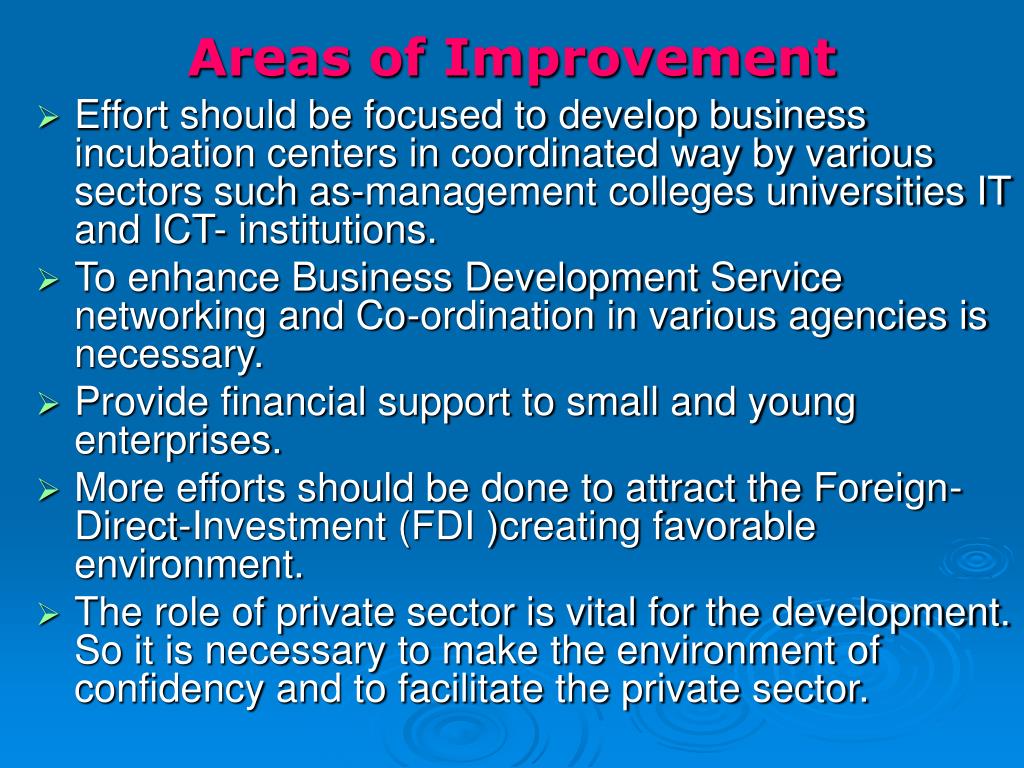 Areas of Improvement

➢ Effort should be focused to develop business incubation centers in coordinated way by various sectors such as-management colleges universities IT and ICT- institutions.

➢ To enhance Business Development Service networking and Co-ordination in various agencies is necessary.

➢ Provide financial support to small and young enterprises.

➢ More efforts should be done to attract the Foreign-Direct-Investment (FDI )creating favorable environment.

➢ The role of private sector is vital for the development. So it is necessary to make the environment of confidency and to facilitate the private sector.